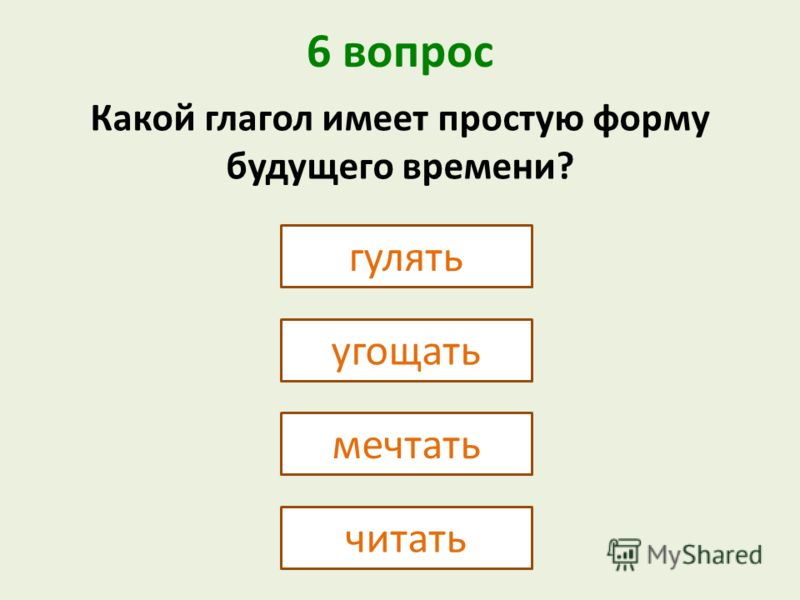 6 вопрос

Какой глагол имеет простую форму будущего времени?

гулять

угощать

мечтать

читать

MyShared